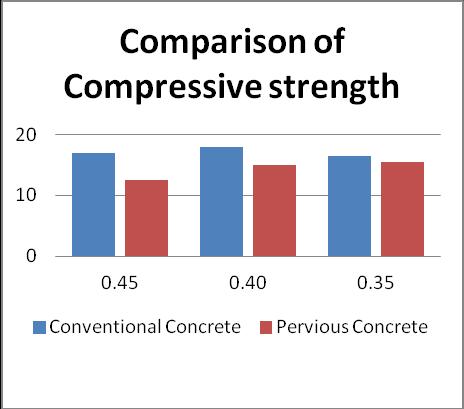 Comparison of Compressive strength

20
10
0

0.45
0.40
0.35

Conventional Concrete
Pervious Concrete